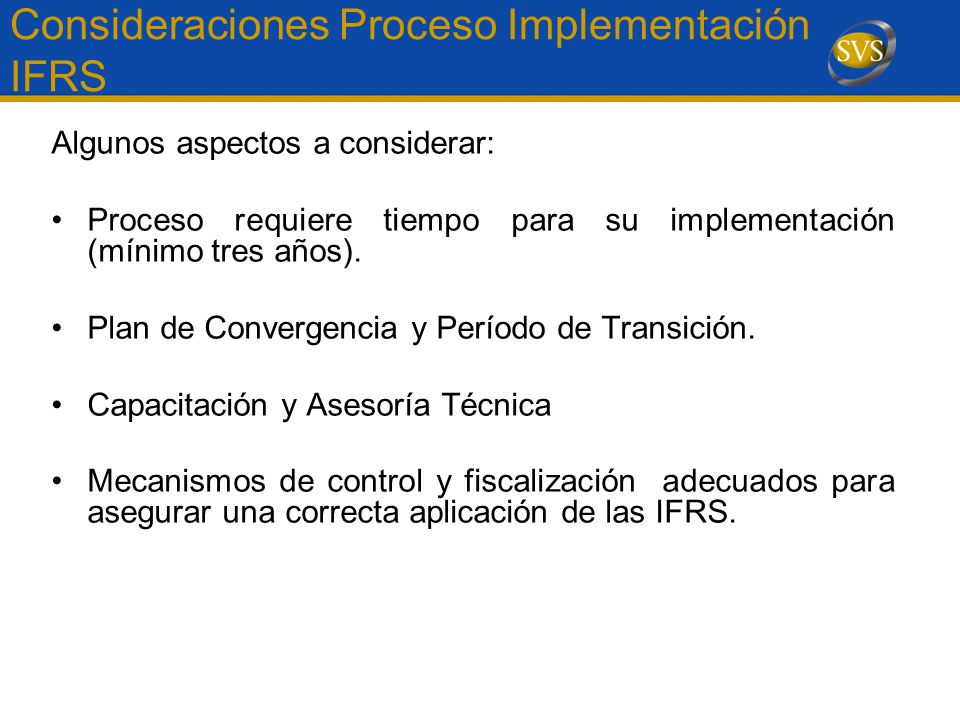 Consideraciones Proceso Implementación IFRS

SVS

Algunos aspectos a considerar:

• Proceso requiere tiempo para su implementación (mínimo tres años).

• Plan de Convergencia y Período de Transición.

• Capacitación y Asesoría Técnica

• Mecanismos de control y fiscalización adecuados para asegurar una correcta aplicación de las IFRS.